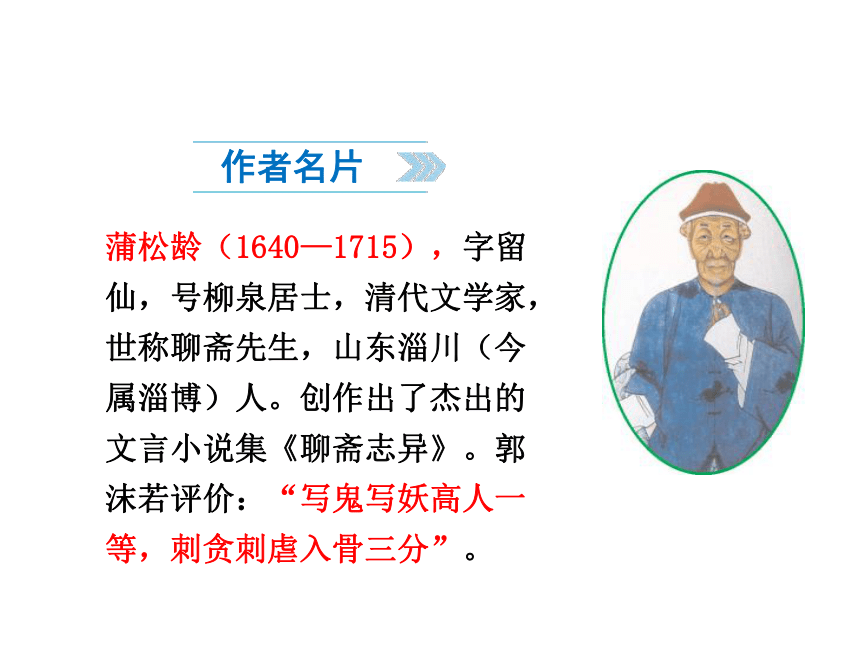 作者名片

蒲松龄（1640—1715），字留仙，号柳泉居士，清代文学家，世称聊斋先生，山东淄川（今属淄博）人。创作出了杰出的文言小说集《聊斋志异》。郭沫若评价：“写鬼写妖高人一等，刺贪刺虐入骨三分”。